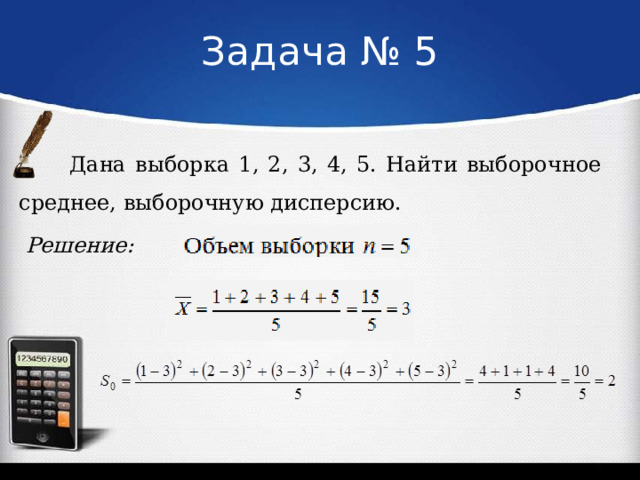 Задача № 5

Дана выборка 1, 2, 3, 4, 5. Найти выборочное среднее, выборочную дисперсию.

Решение: Объем выборки $n = 5$

$\overline{X} = \frac{1+2+3+4+5}{5} = \frac{15}{5} = 3$

1234567890

$S_0 = \frac{(1-3)^2 + (2-3)^2 + (3-3)^2 + (4-3)^2 + (5-3)^2}{5} = \frac{4+1+1+4}{5} = \frac{10}{5} = 2$